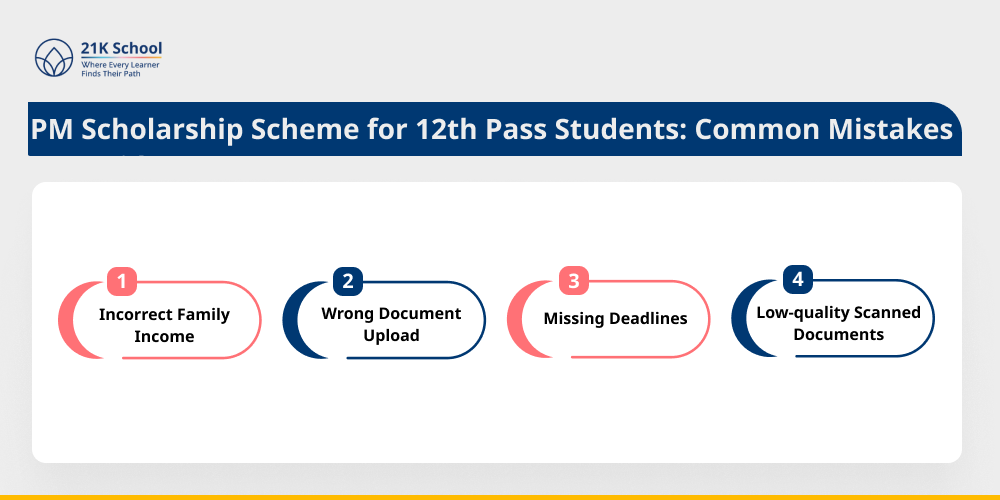 21K School
Where Every Learner Finds Their Path

PM Scholarship Scheme for 12th Pass Students: Common Mistakes

1
Incorrect Family Income

2
Wrong Document Upload

3
Missing Deadlines

4
Low-quality Scanned Documents